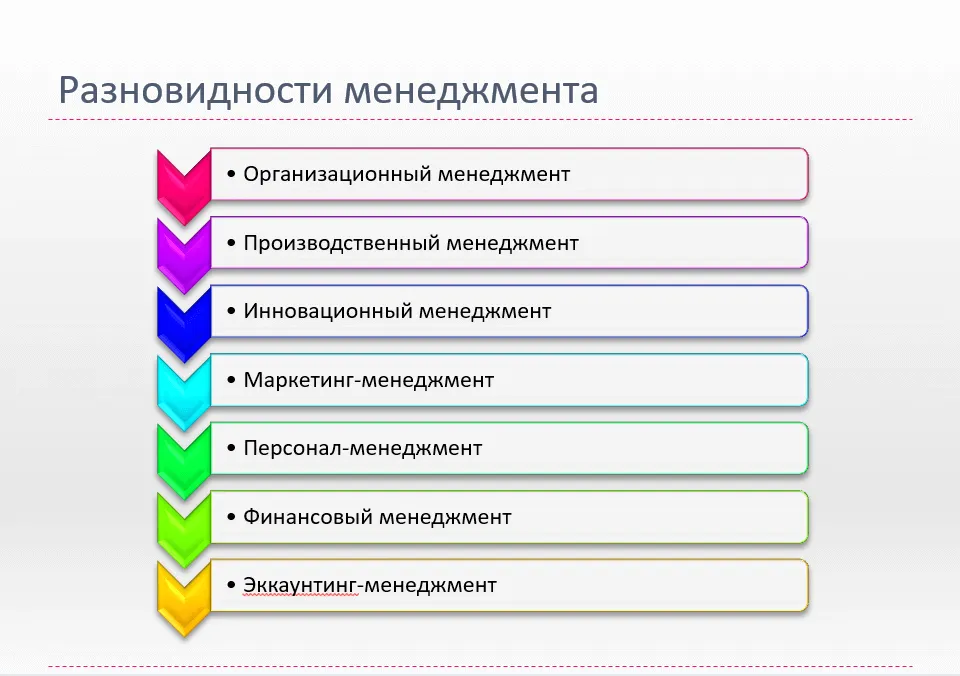 Разновидности менеджмента

• Организационный менеджмент

• Производственный менеджмент

• Инновационный менеджмент

• Маркетинг-менеджмент

• Персонал-менеджмент

• Финансовый менеджмент

• Эккаунтинг-менеджмент